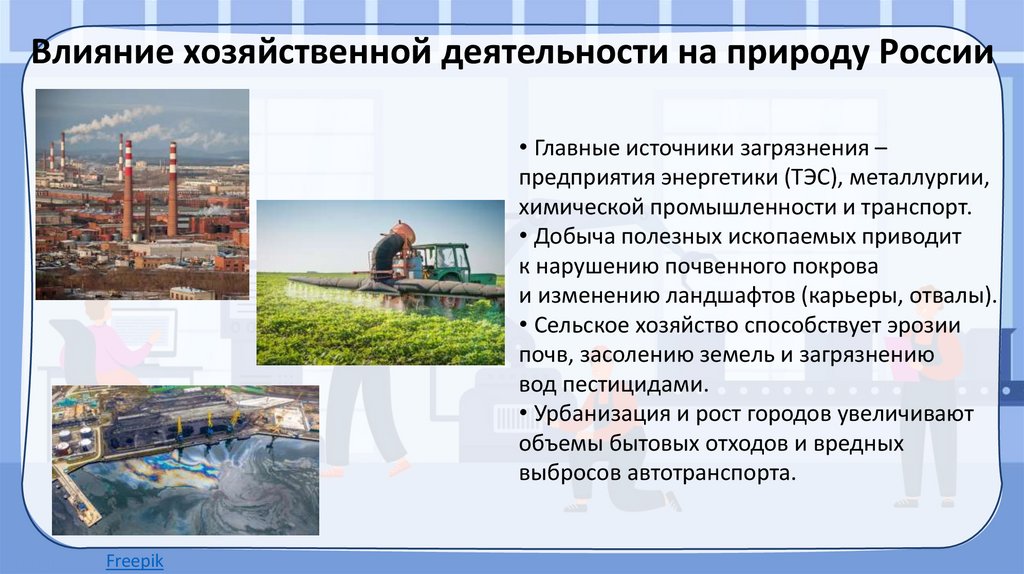 Влияние хозяйственной деятельности на природу России

• Главные источники загрязнения – предприятия энергетики (ТЭС), металлургии, химической промышленности и транспорт.
• Добыча полезных ископаемых приводит к нарушению почвенного покрова и изменению ландшафтов (карьеры, отвалы).
• Сельское хозяйство способствует эрозии почв, засолению земель и загрязнению вод пестицидами.
• Урбанизация и рост городов увеличивают объемы бытовых отходов и вредных выбросов автотранспорта.

Freepik